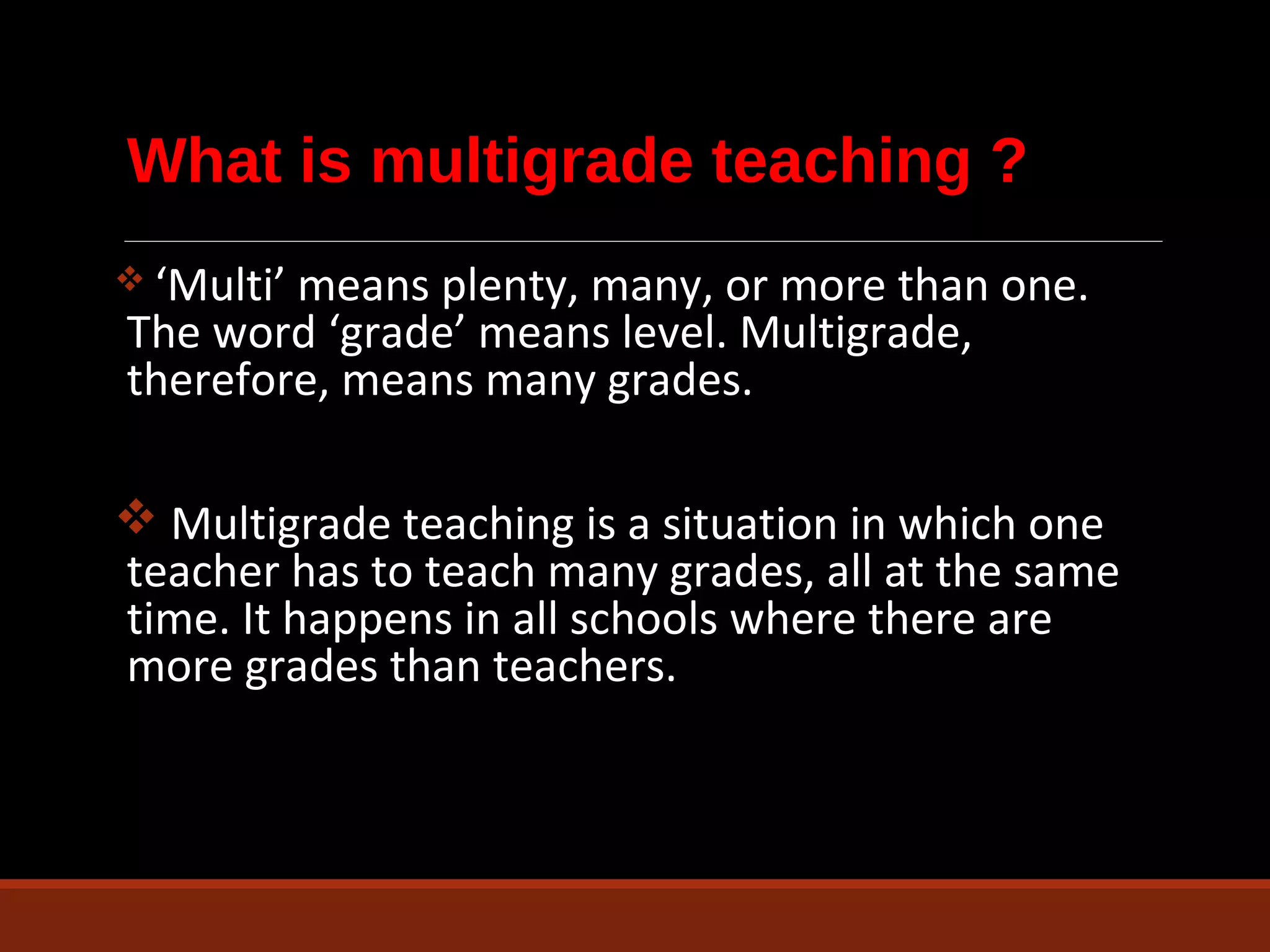 What is multigrade teaching ?

❖ ‘Multi’ means plenty, many, or more than one. The word ‘grade’ means level. Multigrade, therefore, means many grades.

❖ Multigrade teaching is a situation in which one teacher has to teach many grades, all at the same time. It happens in all schools where there are more grades than teachers.